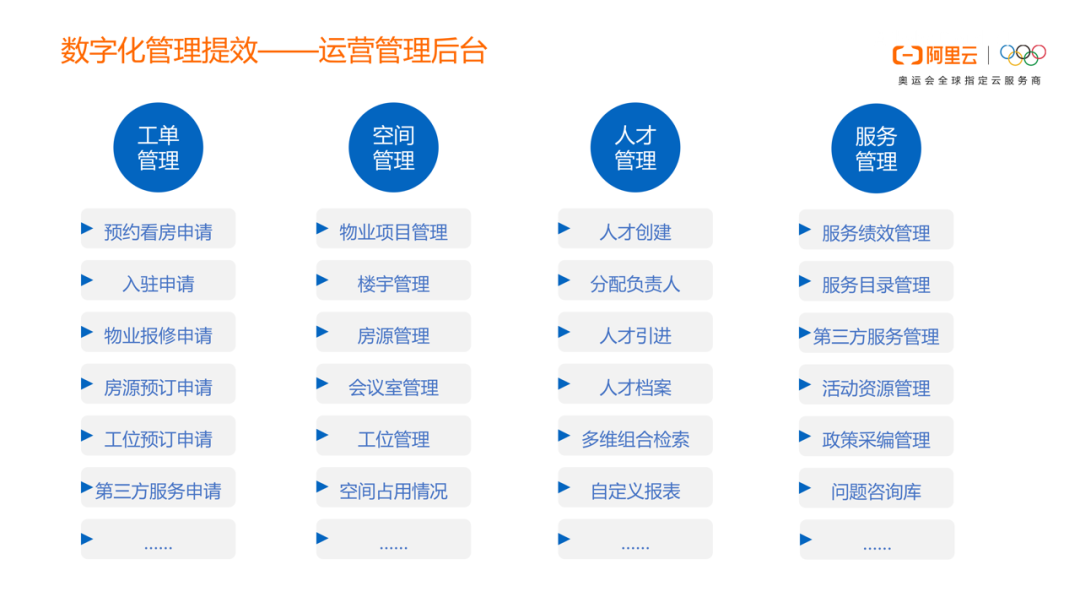 数字化管理提效——运营管理后台

阿里云
奥运会全球指定云服务商

工单管理
预约看房申请
入驻申请
物业报修申请
房源预订申请
工位预订申请
第三方服务申请
......

空间管理
物业项目管理
楼宇管理
房源管理
会议室管理
工位管理
空间占用情况
......

人才管理
人才创建
分配负责人
人才引进
人才档案
多维组合检索
自定义报表
......

服务管理
服务绩效管理
服务目录管理
第三方服务管理
活动资源管理
政策采编管理
问题咨询库
......